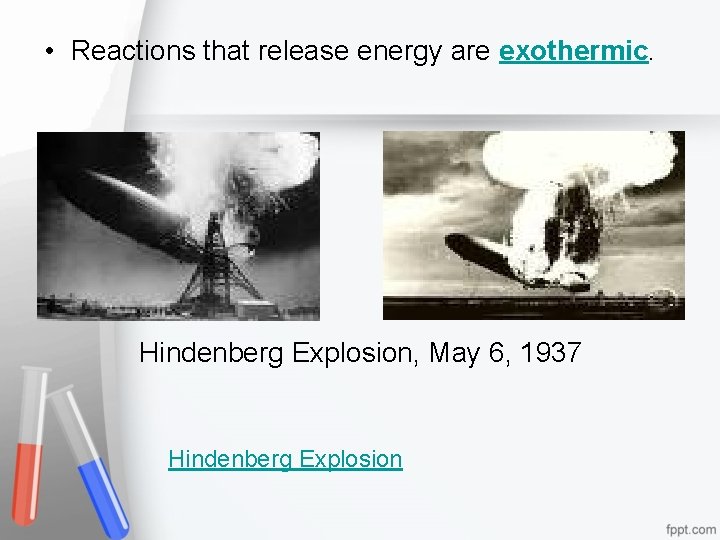 • Reactions that release energy are exothermic.

Hindenberg Explosion, May 6, 1937

Hindenberg Explosion

fppt.com